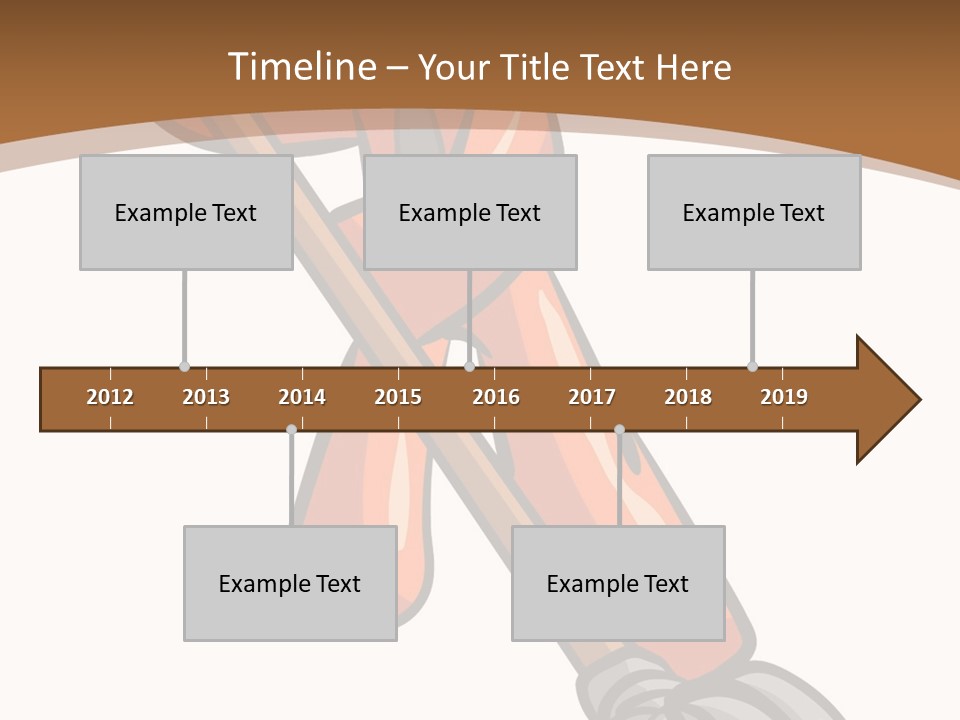 Timeline – Your Title Text Here

Example Text

Example Text

Example Text

2012 2013 2014 2015 2016 2017 2018 2019

Example Text

Example Text